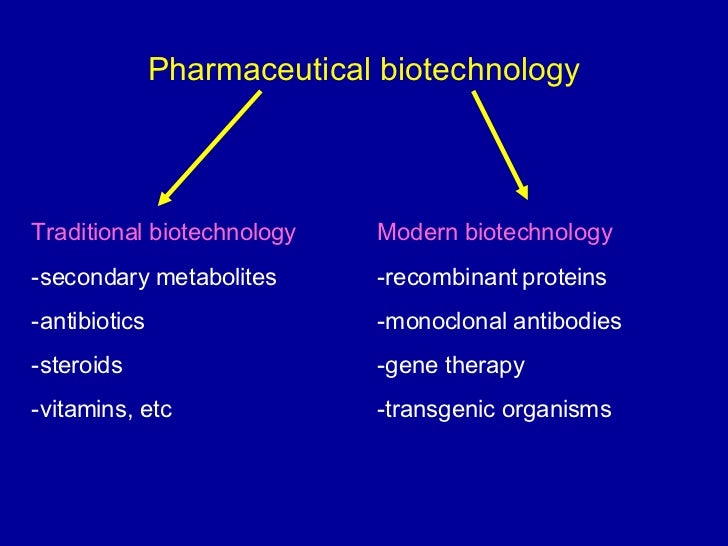 Pharmaceutical biotechnology

Traditional biotechnology
-secondary metabolites
-antibiotics
-steroids
-vitamins, etc

Modern biotechnology
-recombinant proteins
-monoclonal antibodies
-gene therapy
-transgenic organisms